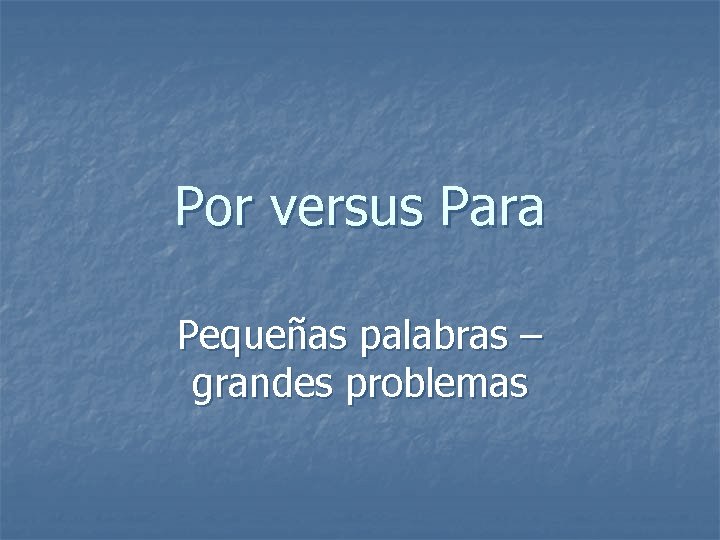 Por versus Para

Pequeñas palabras – grandes problemas